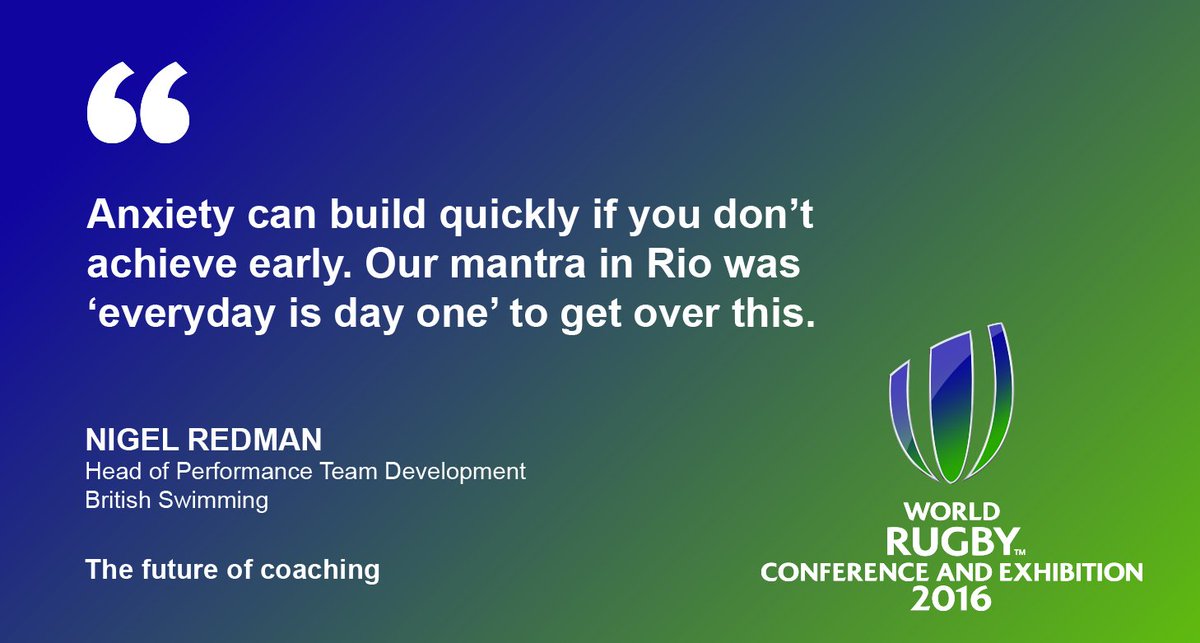 “

Anxiety can build quickly if you don’t achieve early. Our mantra in Rio was ‘everyday is day one’ to get over this.

NIGEL REDMAN
Head of Performance Team Development
British Swimming

The future of coaching

WORLD
RUGBY™
CONFERENCE AND EXHIBITION
2016